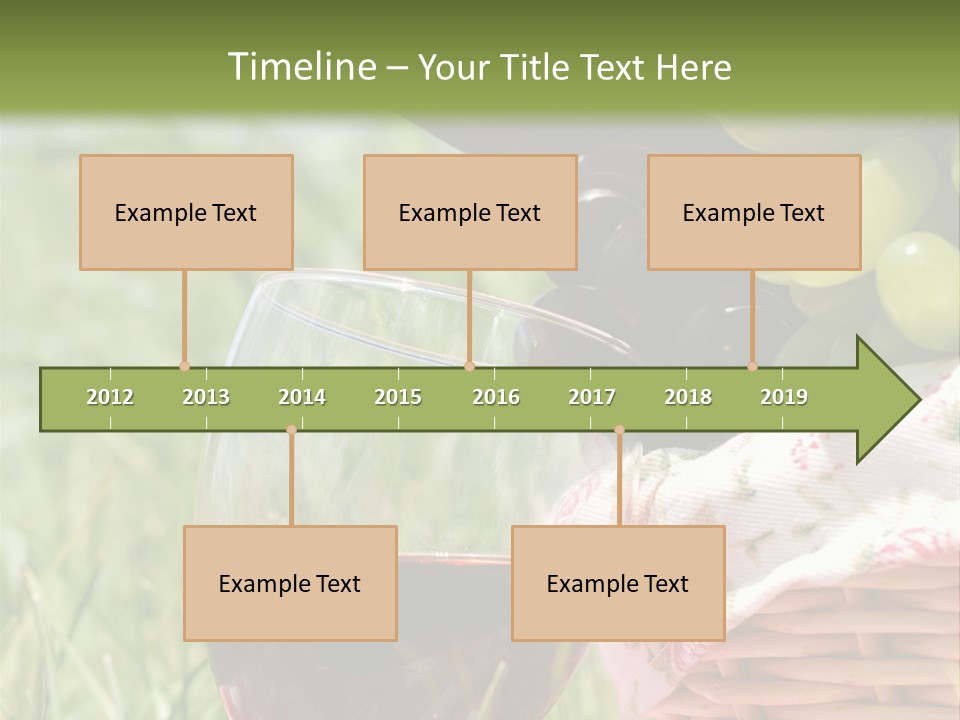 Timeline – Your Title Text Here

Example Text

Example Text

Example Text

2012 2013 2014 2015 2016 2017 2018 2019

Example Text

Example Text